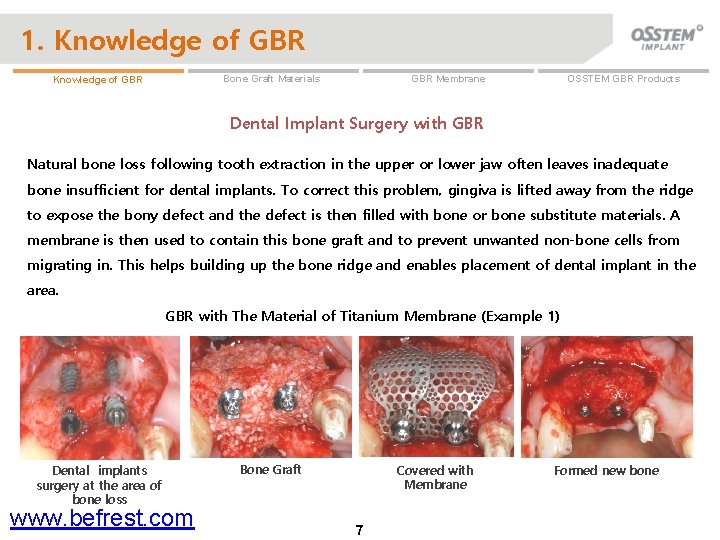 1. Knowledge of GBR

OSSTEM IMPLANT

Knowledge of GBR
Bone Graft Materials
GBR Membrane
OSSTEM GBR Products

Dental Implant Surgery with GBR

Natural bone loss following tooth extraction in the upper or lower jaw often leaves inadequate bone insufficient for dental implants. To correct this problem, gingiva is lifted away from the ridge to expose the bony defect and the defect is then filled with bone or bone substitute materials. A membrane is then used to contain this bone graft and to prevent unwanted non-bone cells from migrating in. This helps building up the bone ridge and enables placement of dental implant in the area.

GBR with The Material of Titanium Membrane (Example 1)

Dental implants surgery at the area of bone loss

Bone Graft

Covered with Membrane

Formed new bone

www.befrest.com

7